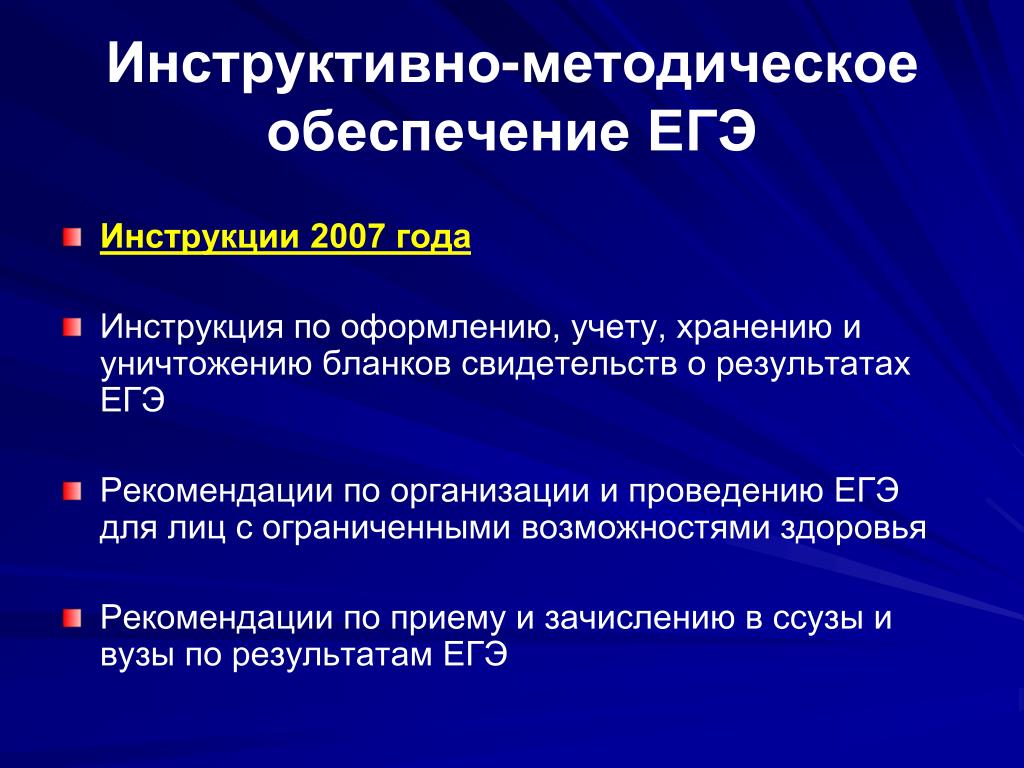 Инструктивно-методическое обеспечение ЕГЭ

Инструкции 2007 года

Инструкция по оформлению, учету, хранению и уничтожению бланков свидетельств о результатах ЕГЭ

Рекомендации по организации и проведению ЕГЭ для лиц с ограниченными возможностями здоровья

Рекомендации по приему и зачислению в ссузы и вузы по результатам ЕГЭ